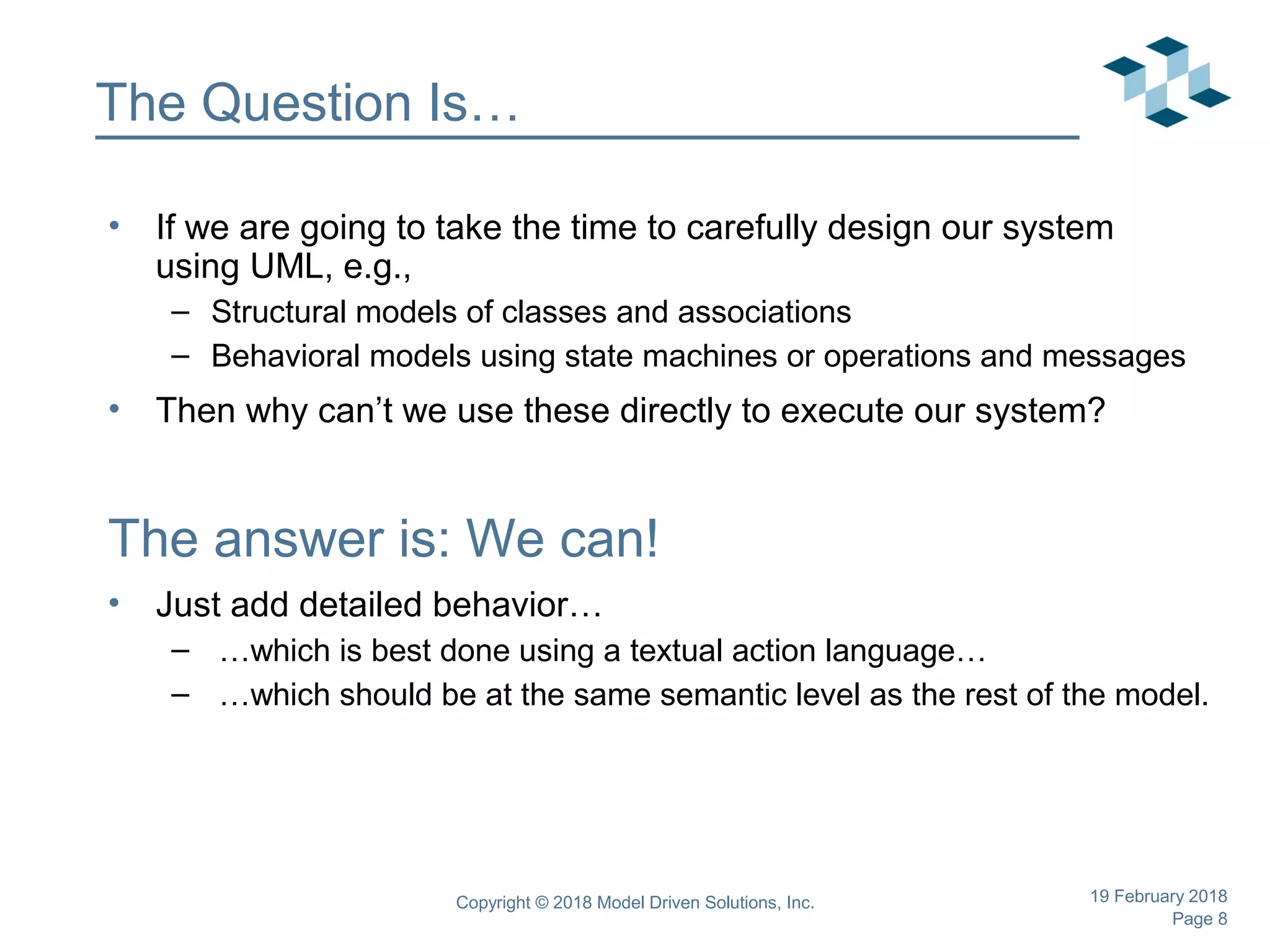 The Question Is…

• If we are going to take the time to carefully design our system using UML, e.g.,
– Structural models of classes and associations
– Behavioral models using state machines or operations and messages
• Then why can’t we use these directly to execute our system?

The answer is: We can!

• Just add detailed behavior…
– …which is best done using a textual action language…
– …which should be at the same semantic level as the rest of the model.

Copyright © 2018 Model Driven Solutions, Inc.

19 February 2018
Page 8